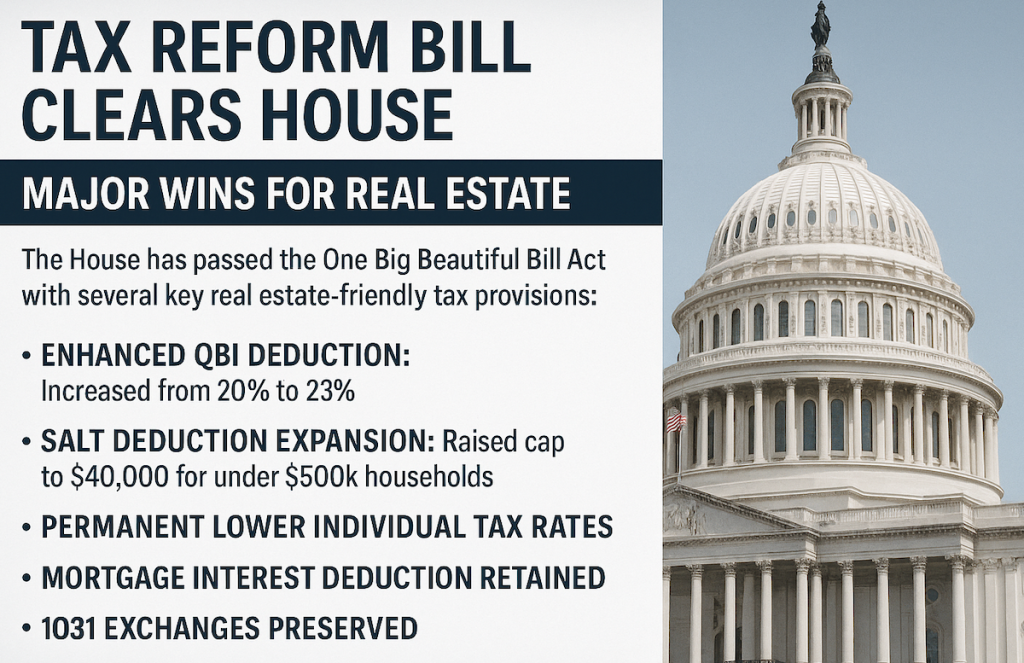 TAX REFORM BILL CLEARS HOUSE

MAJOR WINS FOR REAL ESTATE

The House has passed the One Big Beautiful Bill Act with several key real estate-friendly tax provisions:

• ENHANCED QBI DEDUCTION: Increased from 20% to 23%

• SALT DEDUCTION EXPANSION: Raised cap to \$40,000 for under \$500k households

• PERMANENT LOWER INDIVIDUAL TAX RATES

• MORTGAGE INTEREST DEDUCTION RETAINED

• 1031 EXCHANGES PRESERVED